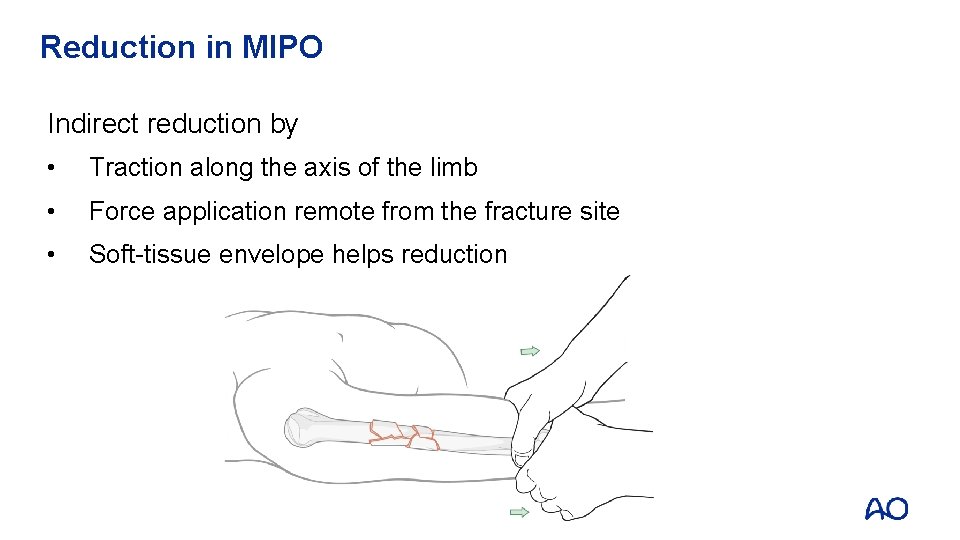 Reduction in MIPO

Indirect reduction by

• Traction along the axis of the limb

• Force application remote from the fracture site

• Soft-tissue envelope helps reduction

AO